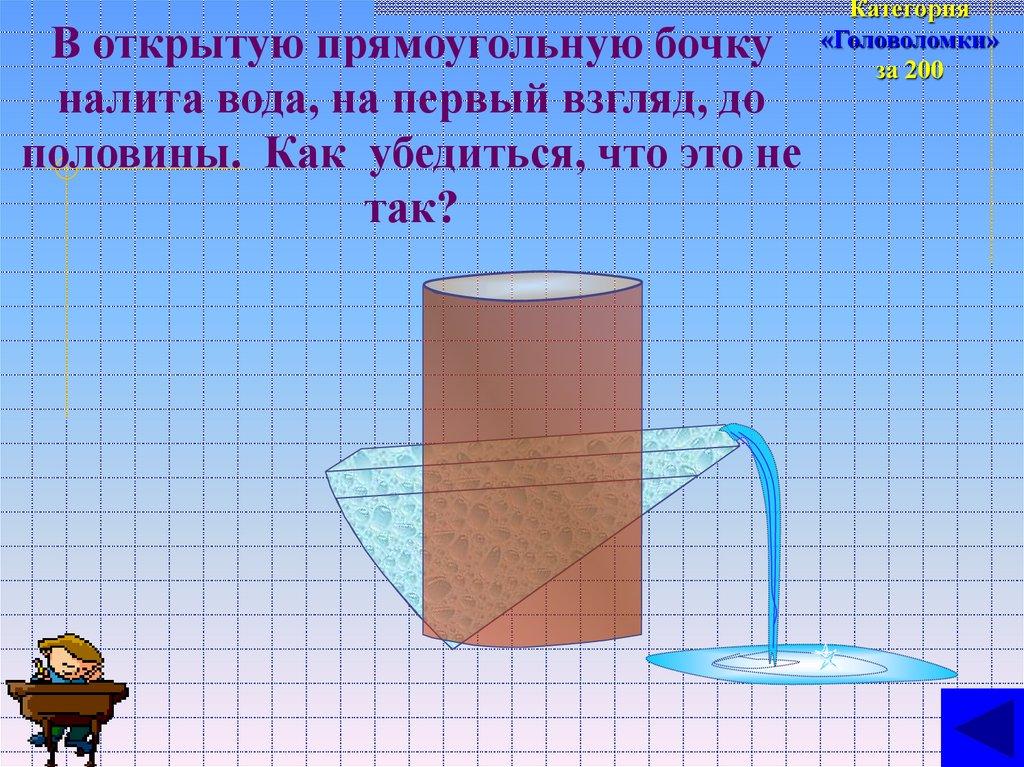 Категория «Головоломки» за 200

В открытую прямоугольную бочку налита вода, на первый взгляд, до половины. Как убедиться, что это не так?